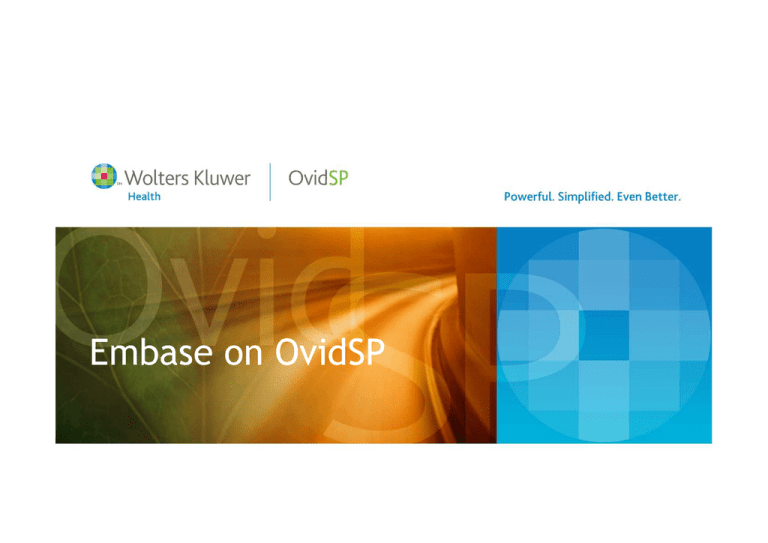 Wolters Kluwer
Health

OvidSP

Powerful. Simplified. Even Better.

OvidSP

Embase on OvidSP